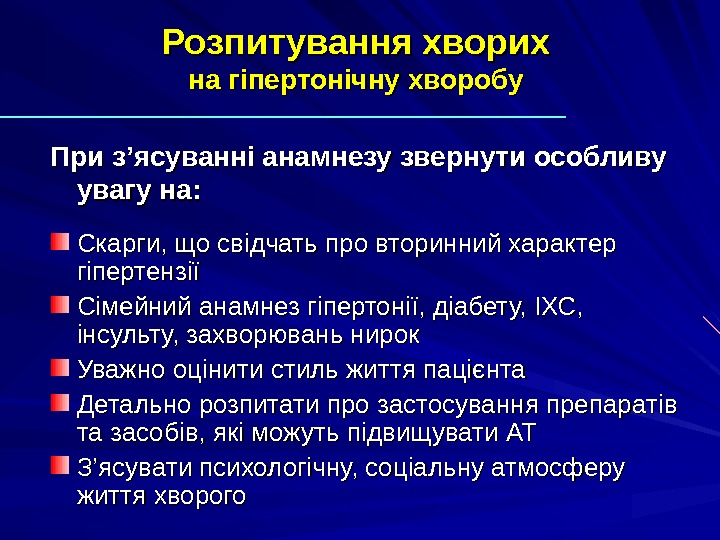 Розпитування хворих
на гіпертонічну хворобу

При з’ясуванні анамнезу звернути особливу увагу на:

Скарги, що свідчать про вторинний характер гіпертензії

Сімейний анамнез гіпертонії, діабету, ІХС, інсульту, захворювань нирок

Уважно оцінити стиль життя пацієнта

Детально розпитати про застосування препаратів та засобів, які можуть підвищувати АТ

З’ясувати психологічну, соціальну атмосферу життя хворого